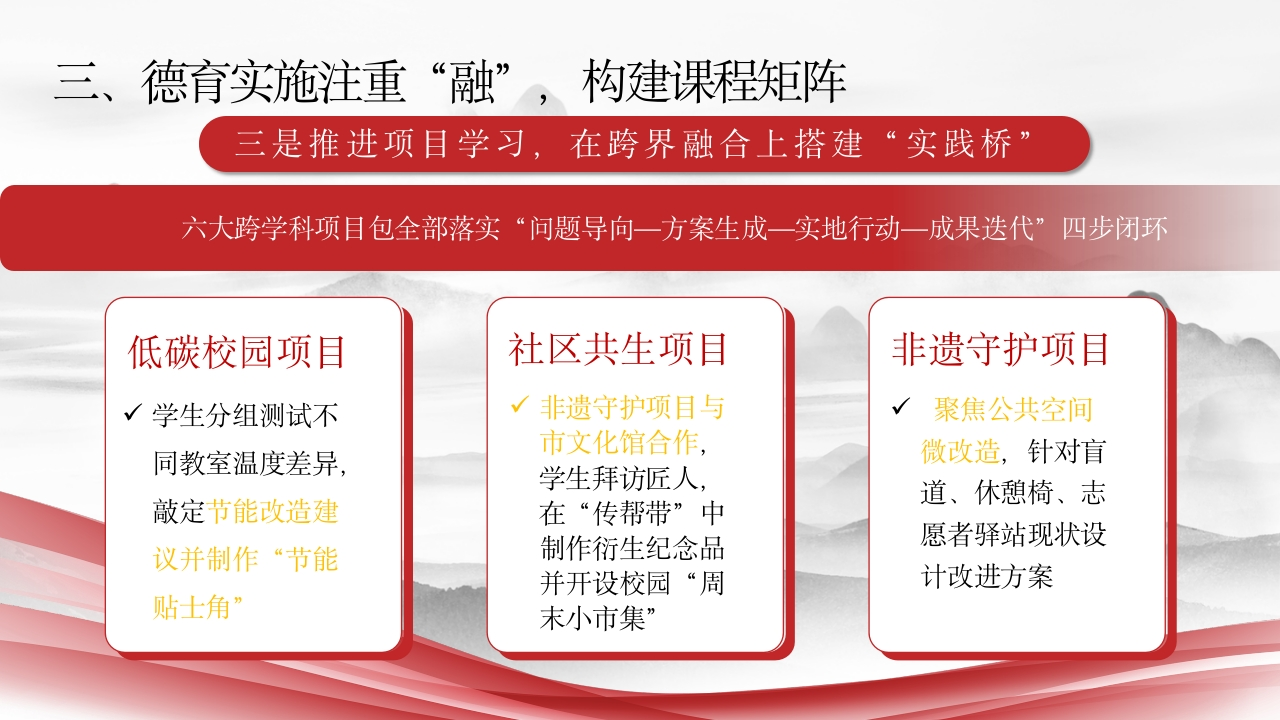 三、德育实施注重“融”，构建课程矩阵

三是推进项目学习，在跨界融合上搭建“实践桥”

六大跨学科项目包全部落实“问题导向—方案生成—实地行动—成果迭代”四步闭环

低碳校园项目

✓ 学生分组测试不同教室温度差异，敲定节能改造建议并制作“节能贴士角”

社区共生项目

✓ 非遗守护项目与市文化馆合作，学生拜访匠人，在“传帮带”中制作衍生纪念品并开设校园“周末小市集”

非遗守护项目

✓ 聚焦公共空间微改造，针对盲道、休憩椅、志愿者驿站现状设计改进方案